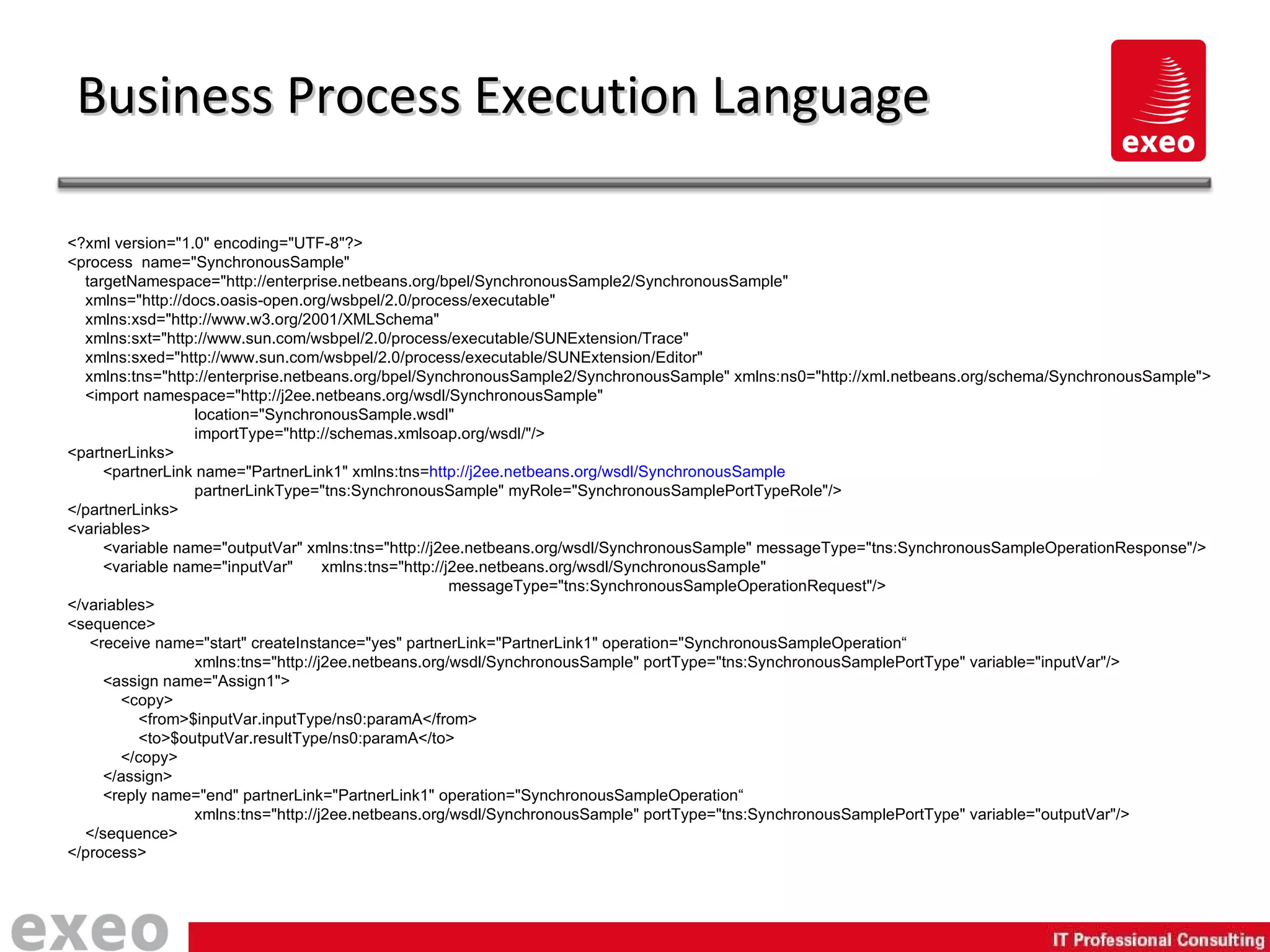 Business Process Execution Language

exeo

<?xml version="1.0" encoding="UTF-8"?>
<process name="SynchronousSample"
targetNamespace="http://enterprise.netbeans.org/bpel/SynchronousSample2/SynchronousSample"
xmlns="http://docs.oasis-open.org/wsbpel/2.0/process/executable"
xmlns:xsd="http://www.w3.org/2001/XMLSchema"
xmlns:sxt="http://www.sun.com/wsbpel/2.0/process/executable/SUNExtension/Trace"
xmlns:sxed="http://www.sun.com/wsbpel/2.0/process/executable/SUNExtension/Editor"
xmlns:tns="http://enterprise.netbeans.org/bpel/SynchronousSample2/SynchronousSample" xmlns:ns0="http://xml.netbeans.org/schema/SynchronousSample">
<import namespace="http://j2ee.netbeans.org/wsdl/SynchronousSample"
location="SynchronousSample.wsdl"
importType="http://schemas.xmlsoap.org/wsdl/"/>
<partnerLinks>
<partnerLink name="PartnerLink1" xmlns:tns=http://j2ee.netbeans.org/wsdl/SynchronousSample
partnerLinkType="tns:SynchronousSample" myRole="SynchronousSamplePortTypeRole"/>
</partnerLinks>
<variables>
<variable name="outputVar" xmlns:tns="http://j2ee.netbeans.org/wsdl/SynchronousSample" messageType="tns:SynchronousSampleOperationResponse"/>
<variable name="inputVar" xmlns:tns="http://j2ee.netbeans.org/wsdl/SynchronousSample"
messageType="tns:SynchronousSampleOperationRequest"/>
</variables>
<sequence>
<receive name="start" createInstance="yes" partnerLink="PartnerLink1" operation="SynchronousSampleOperation“
xmlns:tns="http://j2ee.netbeans.org/wsdl/SynchronousSample" portType="tns:SynchronousSamplePortType" variable="inputVar"/>
<assign name="Assign1">
<copy>
<from>$inputVar.inputType/ns0:paramA</from>
<to>$outputVar.resultType/ns0:paramA</to>
</copy>
</assign>
<reply name="end" partnerLink="PartnerLink1" operation="SynchronousSampleOperation“
xmlns:tns="http://j2ee.netbeans.org/wsdl/SynchronousSample" portType="tns:SynchronousSamplePortType" variable="outputVar"/>
</sequence>
</process>

exeo

IT Professional Consulting